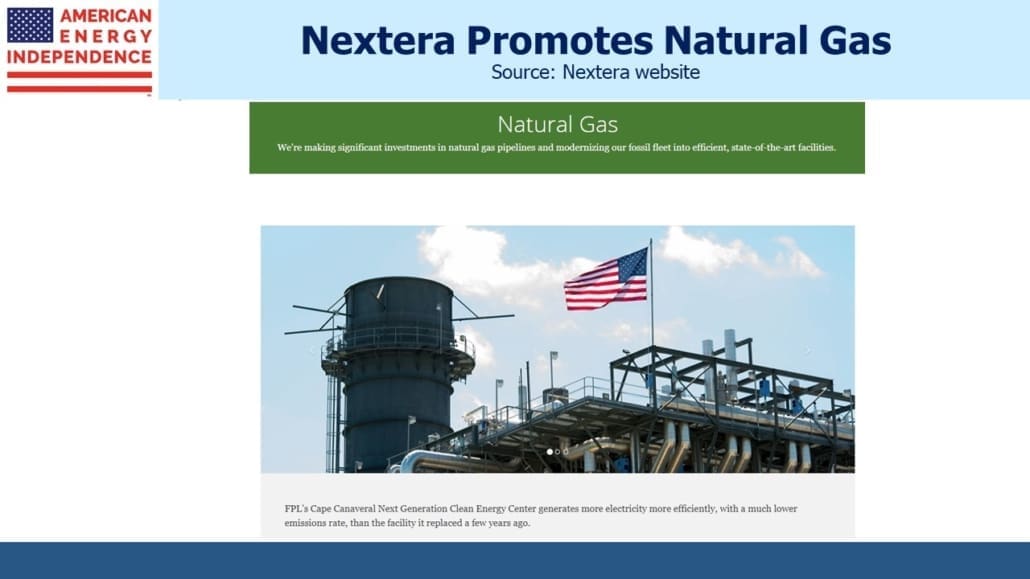 AMERICAN
ENERGY
INDEPENDENCE

Nextera Promotes Natural Gas
Source: Nextera website

Natural Gas
We're making significant investments in natural gas pipelines and modernizing our fossil fleet into efficient, state-of-the-art facilities.

FPL's Cape Canaveral Next Generation Clean Energy Center generates more electricity more efficiently, with a much lower emissions rate, than the facility it replaced a few years ago.